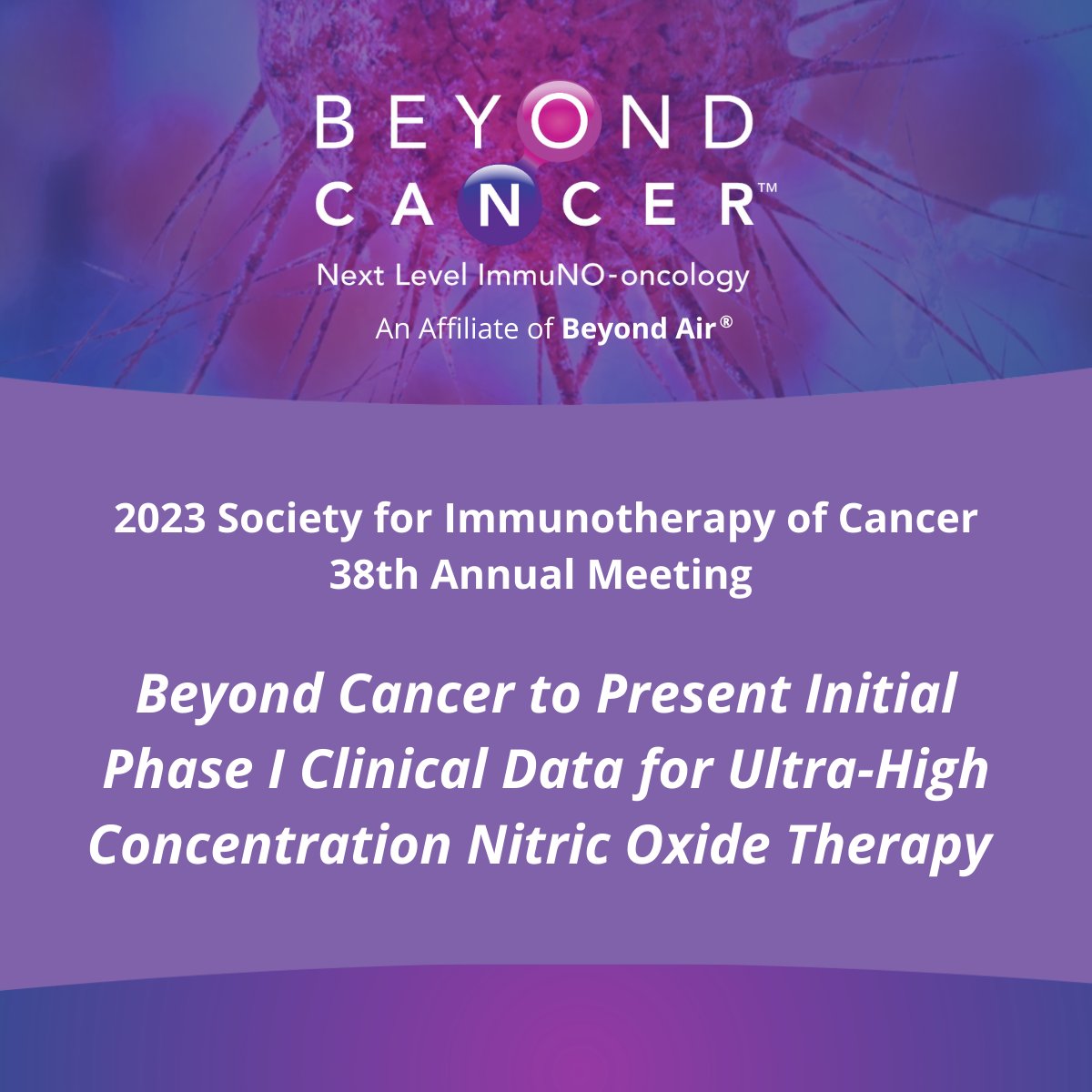 BEYOND CANCER™

Next Level ImmuNO-oncology

An Affiliate of Beyond Air®

2023 Society for Immunotherapy of Cancer 38th Annual Meeting

Beyond Cancer to Present Initial Phase I Clinical Data for Ultra-High Concentration Nitric Oxide Therapy